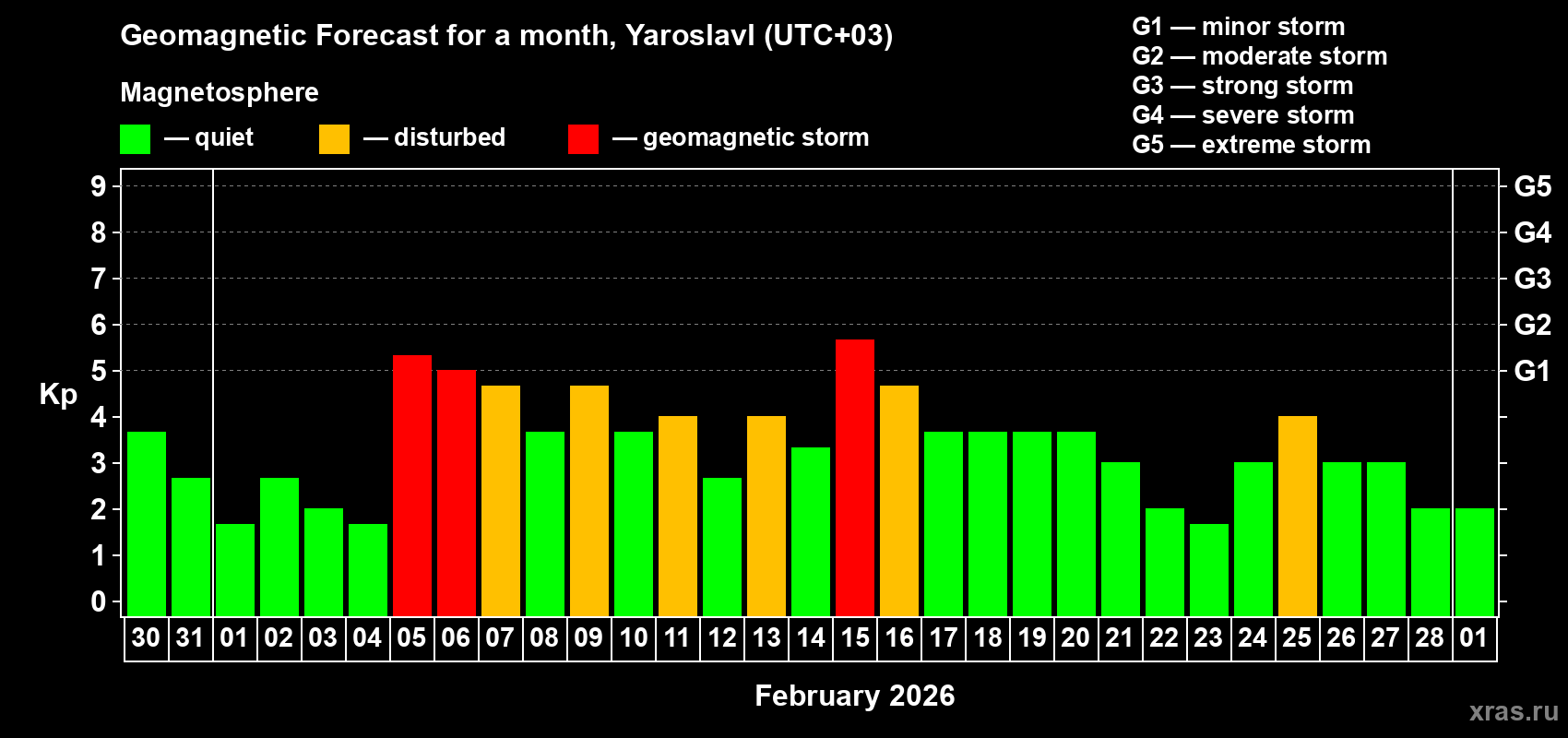 Geomagnetic Forecast for a month, Yaroslavl (UTC+03)

G1 — minor storm
G2 — moderate storm
G3 — strong storm
G4 — severe storm
G5 — extreme storm

Magnetosphere

— quiet — disturbed — geomagnetic storm

Kp

9
8
7
6
5
4
3
2
1
0

G5
G4
G3
G2
G1

30 31 01 02 03 04 05 06 07 08 09 10 11 12 13 14 15 16 17 18 19 20 21 22 23 24 25 26 27 28 01

February 2026

xras.ru